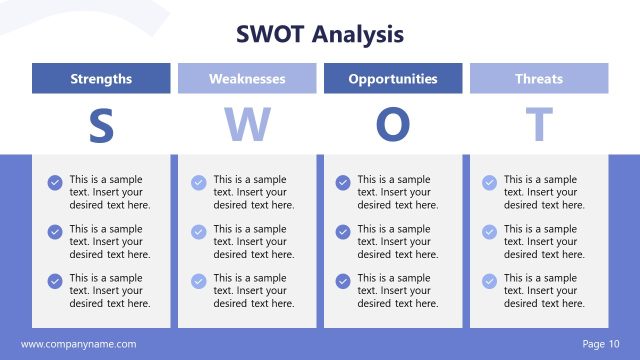 SWOT Analysis

Strengths

S

This is a sample text. Insert your desired text here.

This is a sample text. Insert your desired text here.

This is a sample text. Insert your desired text here.

Weaknesses

W

This is a sample text. Insert your desired text here.

This is a sample text. Insert your desired text here.

This is a sample text. Insert your desired text here.

Opportunities

O

This is a sample text. Insert your desired text here.

This is a sample text. Insert your desired text here.

This is a sample text. Insert your desired text here.

Threats

T

This is a sample text. Insert your desired text here.

This is a sample text. Insert your desired text here.

This is a sample text. Insert your desired text here.

www.companyname.com

Page 10